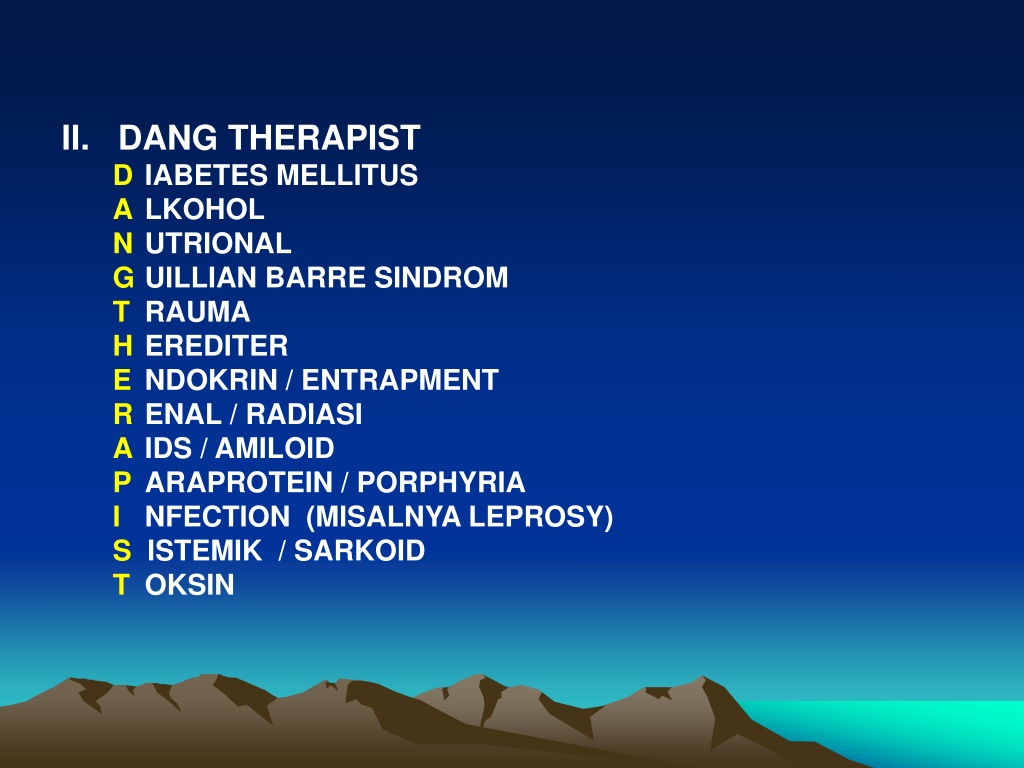 II. DANG THERAPIST
D IABETES MELLITUS
A LKOHOL
N UTRIONAL
G UILLIAN BARRE SINDROM
T RAUMA
H EREDITER
E NDOKRIN / ENTRAPMENT
R ENAL / RADIASI
A IDS / AMILOID
P ARAPROTEIN / PORPHYRIA
I NFECTION (MISALNYA LEPROSY)
S ISTEMIK / SARKOID
T OKSIN